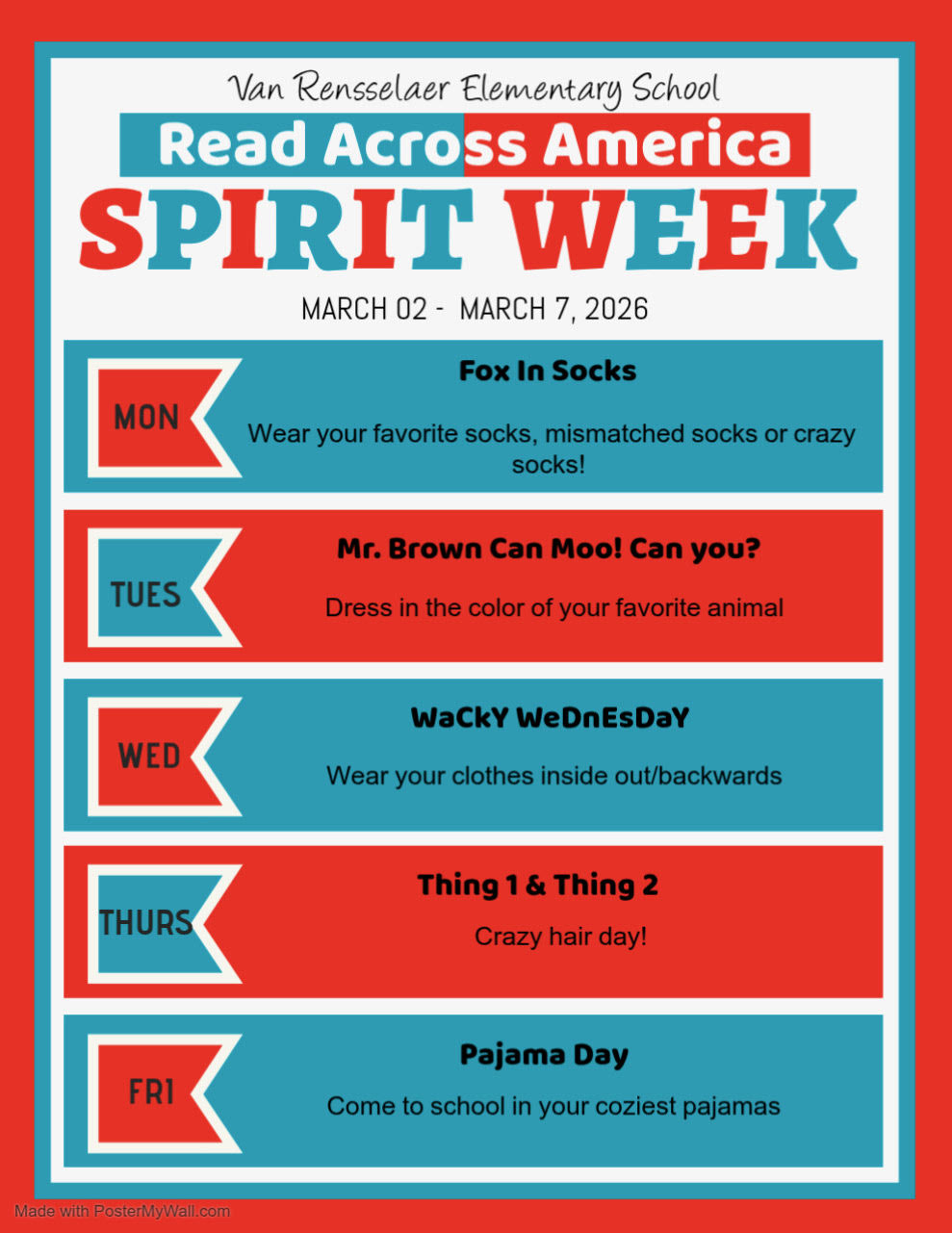 Van Rensselaer Elementary School

Read Across America

SPIRIT WEEK

MARCH 02 - MARCH 7, 2026

MON

Fox In Socks

Wear your favorite socks, mismatched socks or crazy socks!

TUES

Mr. Brown Can Moo! Can you?

Dress in the color of your favorite animal

WED

WaCkY WeDnEsDaY

Wear your clothes inside out/backwards

THURS

Thing 1 & Thing 2

Crazy hair day!

FRI

Pajama Day

Come to school in your coziest pajamas

Made with PosterMyWall.com